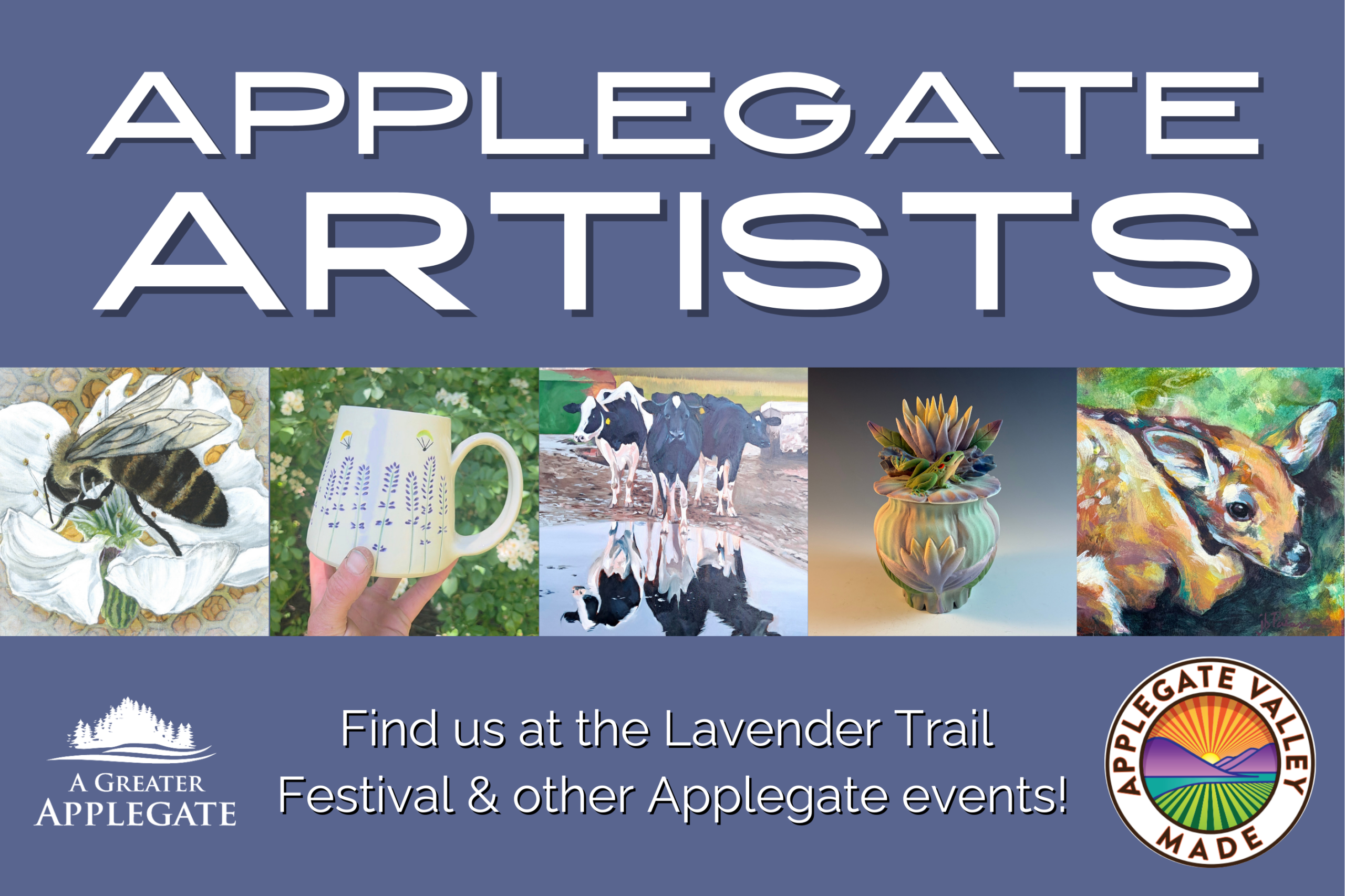 APPLEGATE
ARTISTS

A GREATER
APPLEGATE

Find us at the Lavender Trail
Festival & other Applegate events!

APPLEGATE VALLEY
MADE